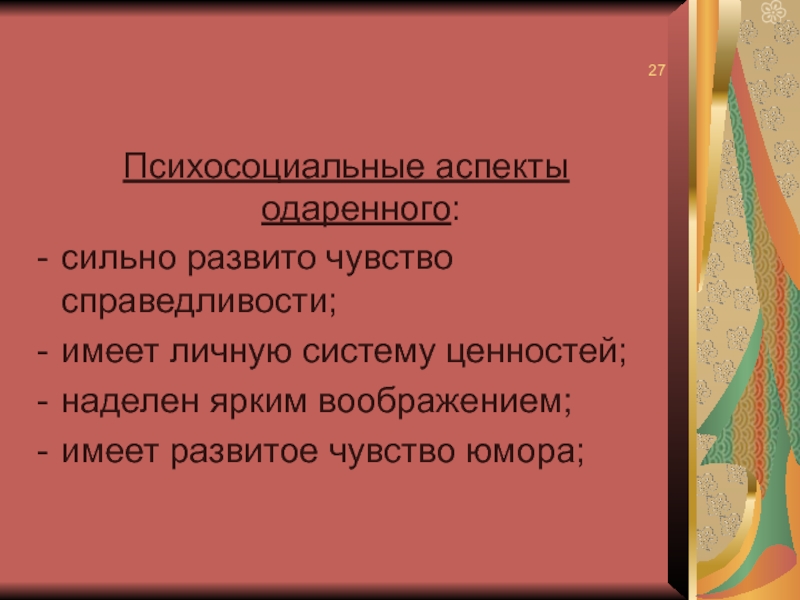 27

Психосоциальные аспекты одаренного:

- сильно развито чувство справедливости;
- имеет личную систему ценностей;
- наделен ярким воображением;
- имеет развитое чувство юмора;